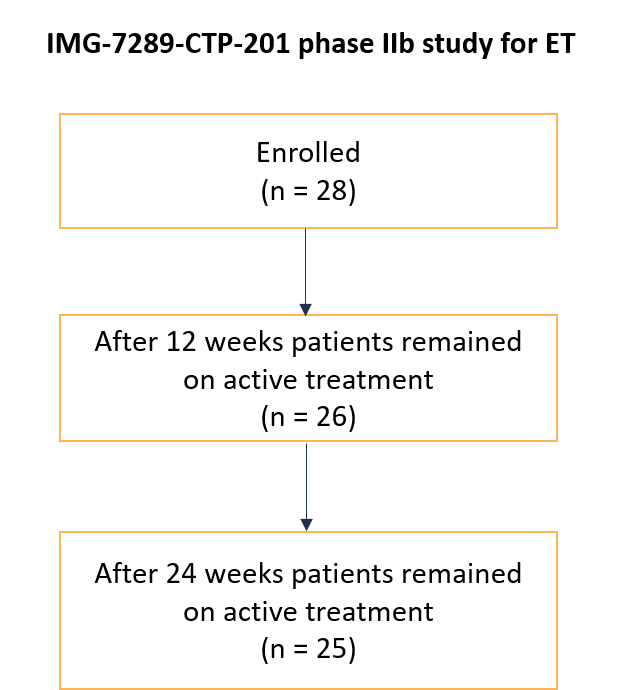 IMG-7289-CTP-201 phase IIb study for ET

Enrolled
(n = 28)

After 12 weeks patients remained on active treatment
(n = 26)

After 24 weeks patients remained on active treatment
(n = 25)